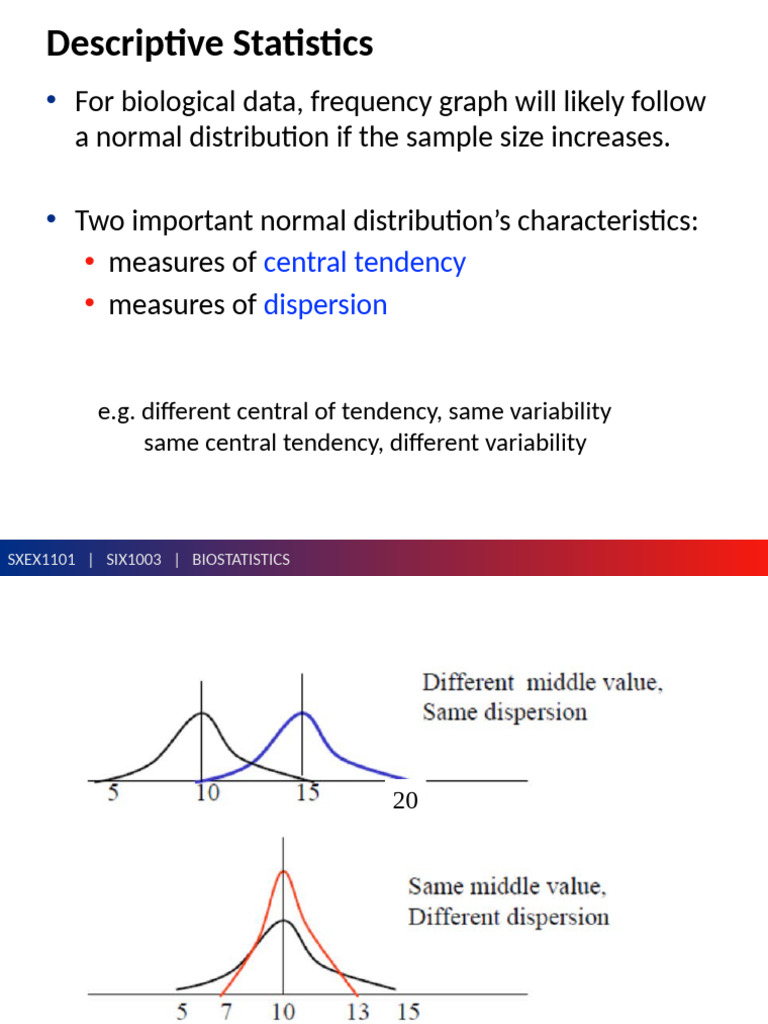 Descriptive Statistics

• For biological data, frequency graph will likely follow a normal distribution if the sample size increases.

• Two important normal distribution's characteristics:
• measures of central tendency
• measures of dispersion

e.g. different central of tendency, same variability
same central tendency, different variability

SXEX1101 | SIX1003 | BIOSTATISTICS

Different middle value,
Same dispersion

5 10 15 20

Same middle value,
Different dispersion

5 7 10 13 15